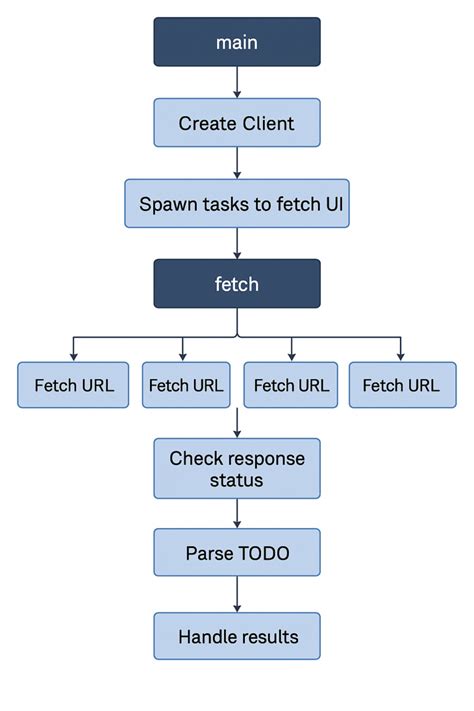 main

Create Client

Spawn tasks to fetch UI

fetch

Fetch URL

Fetch URL

Fetch URL

Fetch URL

Check response status

Parse TODO

Handle results